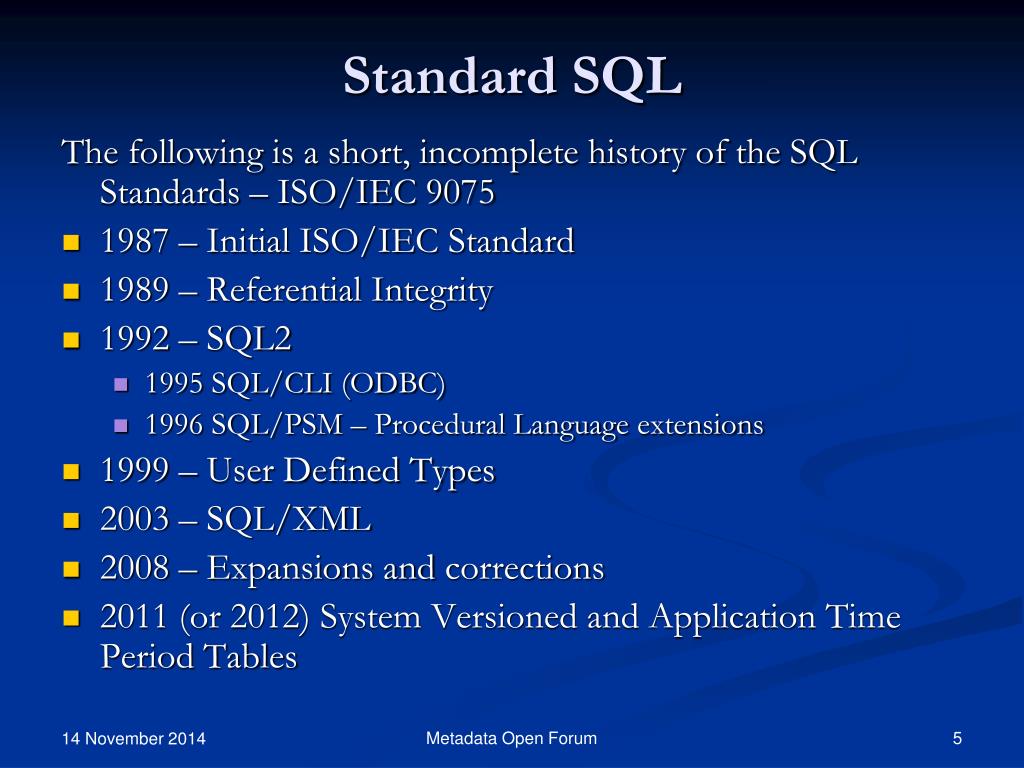 Standard SQL

The following is a short, incomplete history of the SQL Standards – ISO/IEC 9075

- 1987 – Initial ISO/IEC Standard
- 1989 – Referential Integrity
- 1992 – SQL2
  - 1995 SQL/CLI (ODBC)
  - 1996 SQL/PSM – Procedural Language extensions
- 1999 – User Defined Types
- 2003 – SQL/XML
- 2008 – Expansions and corrections
- 2011 (or 2012) System Versioned and Application Time Period Tables

14 November 2014

Metadata Open Forum

5